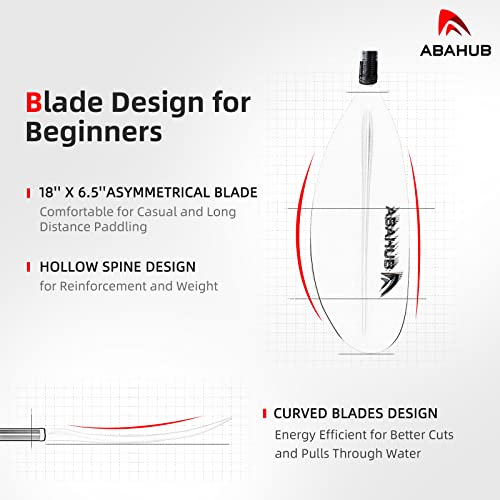 ABAHUB

Blade Design for Beginners

18'' X 6.5''ASYMMETRICAL BLADE
Comfortable for Casual and Long Distance Paddling

HOLLOW SPINE DESIGN
for Reinforcement and Weight

ABAHUB

CURVED BLADES DESIGN
Energy Efficient for Better Cuts and Pulls Through Water